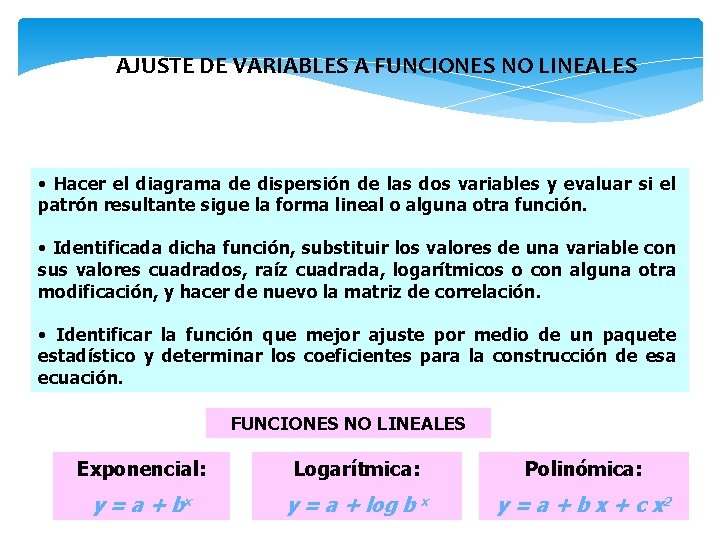 AJUSTE DE VARIABLES A FUNCIONES NO LINEALES

• Hacer el diagrama de dispersión de las dos variables y evaluar si el patrón resultante sigue la forma lineal o alguna otra función.

• Identificada dicha función, substituir los valores de una variable con sus valores cuadrados, raíz cuadrada, logarítmicos o con alguna otra modificación, y hacer de nuevo la matriz de correlación.

• Identificar la función que mejor ajuste por medio de un paquete estadístico y determinar los coeficientes para la construcción de esa ecuación.

FUNCIONES NO LINEALES

Exponencial:
$y = a + b^x$

Logarítmica:
$y = a + \log b^x$

Polinómica:
$y = a + b x + c x^2$